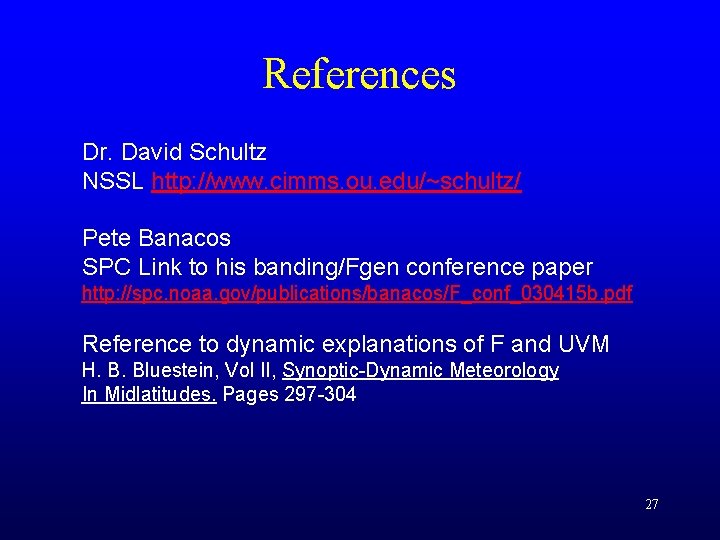 References

Dr. David Schultz
NSSL http://www.cimms.ou.edu/~schultz/

Pete Banacos
SPC Link to his banding/Fgen conference paper
http://spc.noaa.gov/publications/banacos/F_conf_030415b.pdf

Reference to dynamic explanations of F and UVM
H. B. Bluestein, Vol II, Synoptic-Dynamic Meteorology In Midlatitudes. Pages 297-304

27